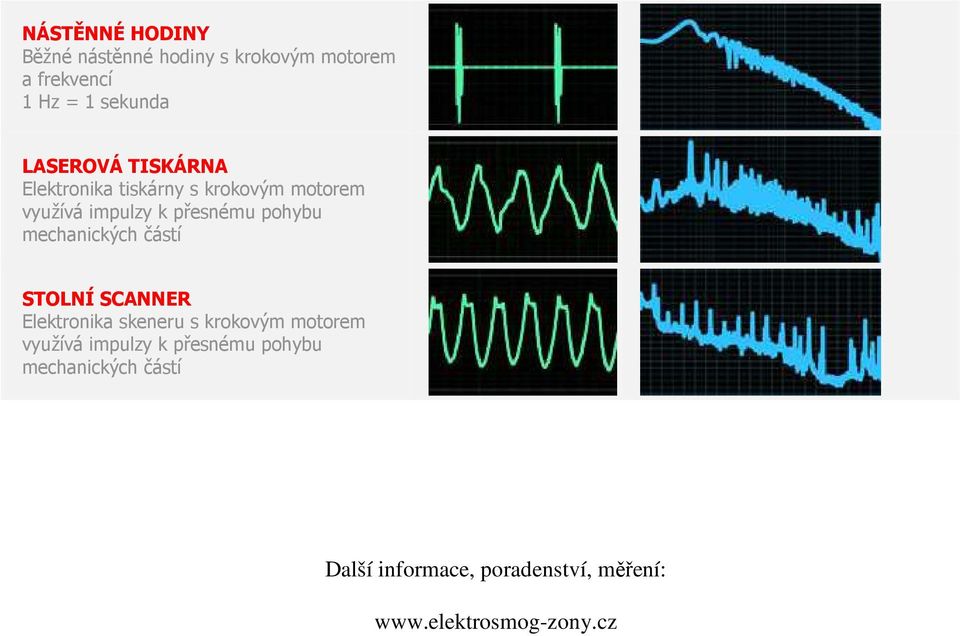 NÁSTĚNNÉ HODINY
Běžné nástěnné hodiny s krokovým motorem a frekvencí
1 Hz = 1 sekunda

LASEROVÁ TISKÁRNA
Elektronika tiskárny s krokovým motorem využívá impulzy k přesnému pohybu mechanických částí

STOLNÍ SCANNER
Elektronika skeneru s krokovým motorem využívá impulzy k přesnému pohybu mechanických částí

Další informace, poradenství, měření:

www.elektrosmog-zony.cz